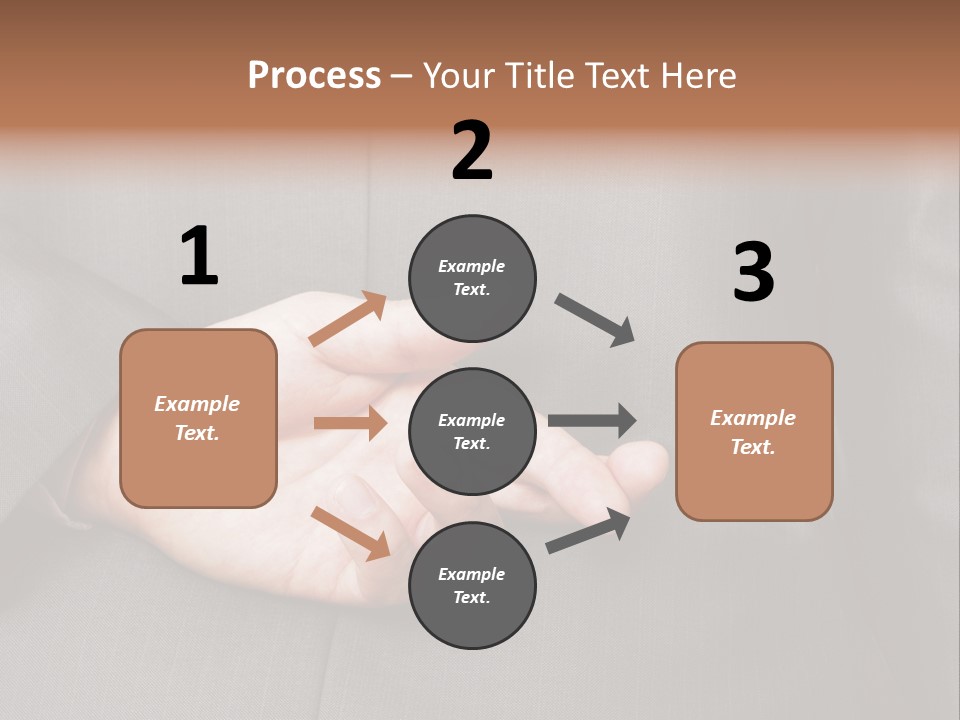 Process – Your Title Text Here

1

Example Text.

2

Example Text.

Example Text.

Example Text.

3

Example Text.